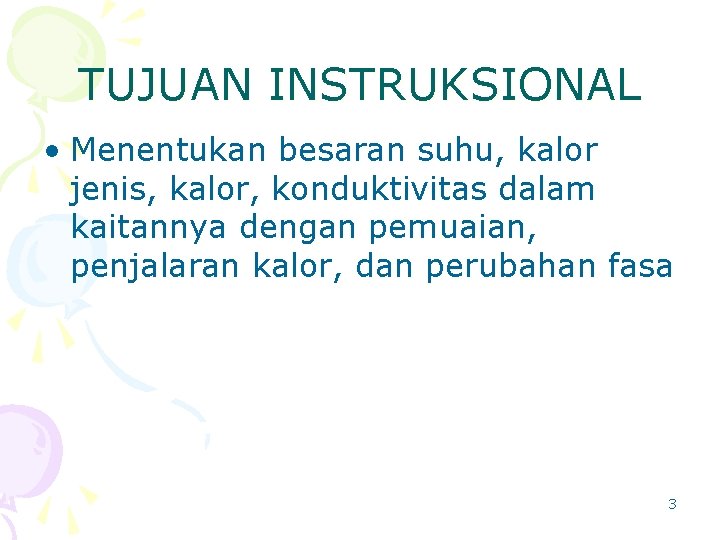 TUJUAN INSTRUKSIONAL

• Menentukan besaran suhu, kalor jenis, kalor, konduktivitas dalam kaitannya dengan pemuaian, penjalaran kalor, dan perubahan fasa

3